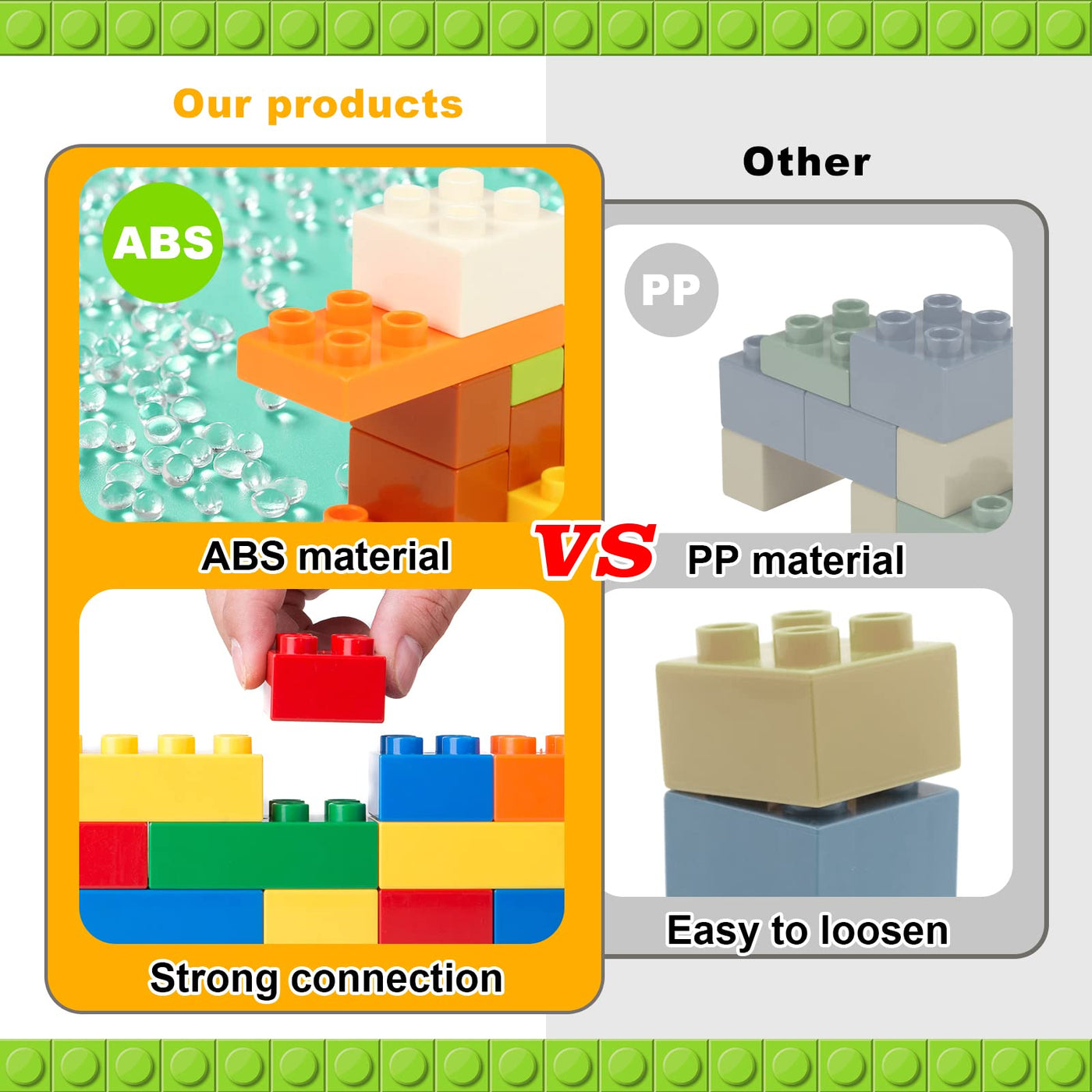 Our products

ABS

ABS material

Strong connection

VS

Other

PP

PP material

Easy to loosen